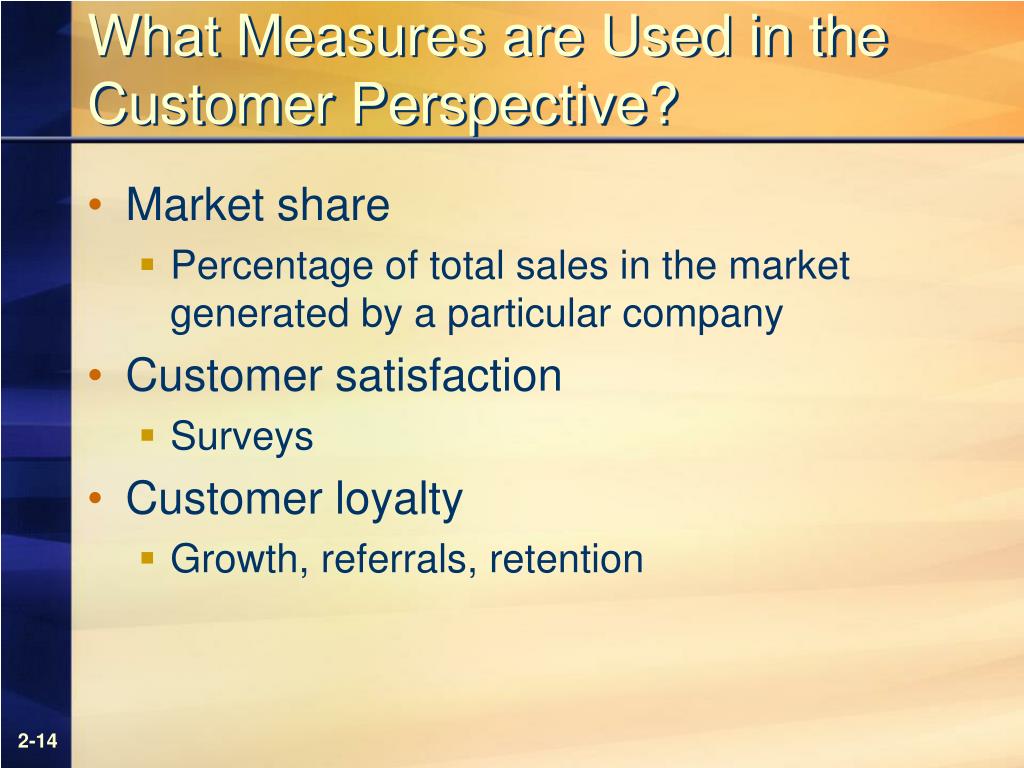 What Measures are Used in the Customer Perspective?

• Market share
 ▪ Percentage of total sales in the market generated by a particular company
• Customer satisfaction
 ▪ Surveys
• Customer loyalty
 ▪ Growth, referrals, retention

2-14